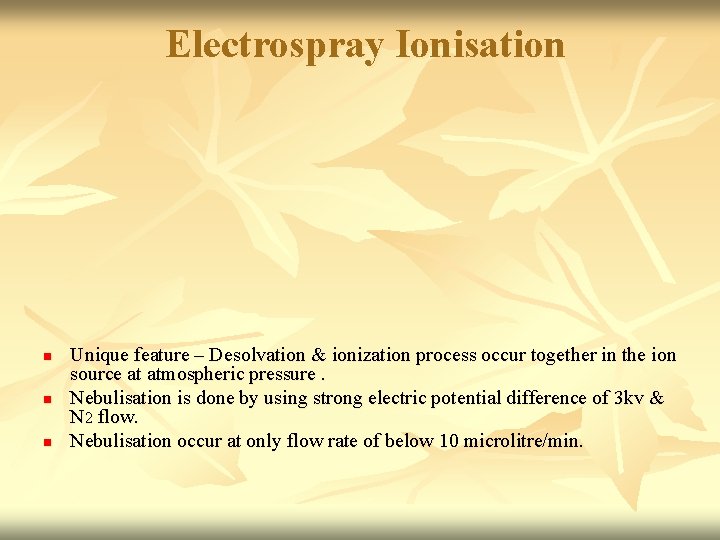 Electrospray Ionisation

- Unique feature – Desolvation & ionization process occur together in the ion source at atmospheric pressure .
- Nebulisation is done by using strong electric potential difference of 3kv & $N_2$ flow.
- Nebulisation occur at only flow rate of below 10 microlitre/min.